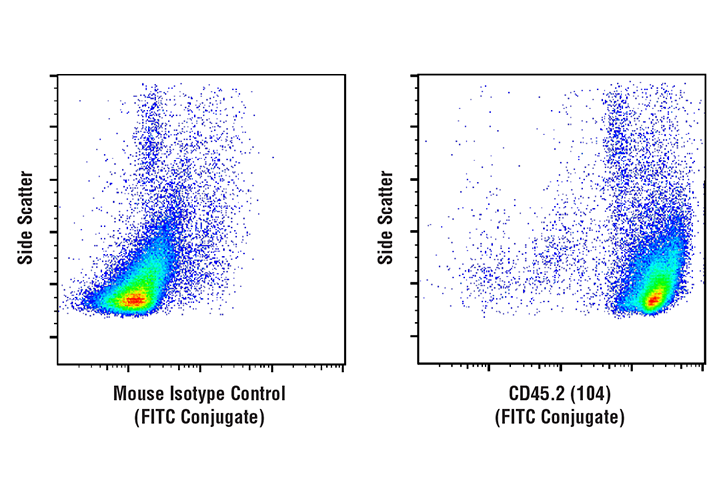 Side Scatter

Mouse Isotype Control
(FITC Conjugate)

Side Scatter

CD45.2 (104)
(FITC Conjugate)